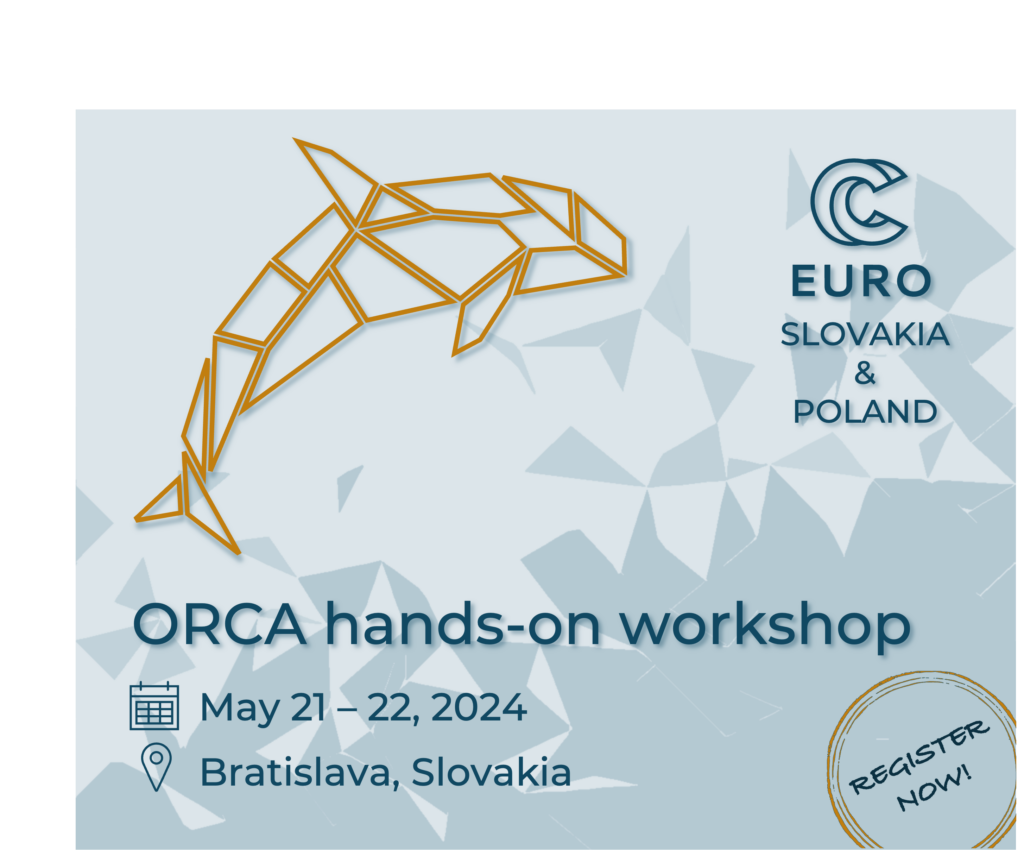 EURO
SLOVAKIA
&
POLAND

ORCA hands-on workshop

May 21 – 22, 2024

Bratislava, Slovakia

REGISTER NOW!